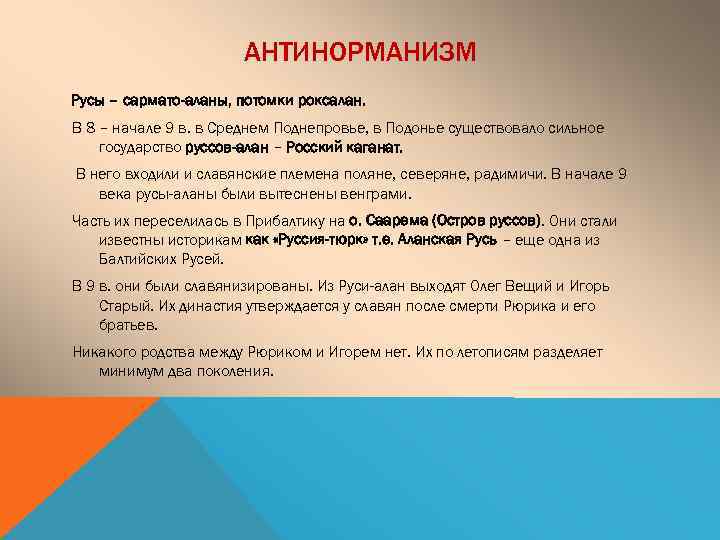 АНТИНОРМАНИЗМ

Русы – сармато-аланы, потомки роксалан.

В 8 – начале 9 в. в Среднем Поднепровье, в Подонье существовало сильное государство руссов-алан – Росский каганат.

В него входили и славянские племена поляне, северяне, радимичи. В начале 9 века русы-аланы были вытеснены венграми.

Часть их переселилась в Прибалтику на о. Саарема (Остров руссов). Они стали известны историкам как «Руссия-тюрк» т.е. Аланская Русь – еще одна из Балтийских Русей.

В 9 в. они были славянизированы. Из Руси-алан выходят Олег Вещий и Игорь Старый. Их династия утверждается у славян после смерти Рюрика и его братьев.

Никакого родства между Рюриком и Игорем нет. Их по летописям разделяет минимум два поколения.